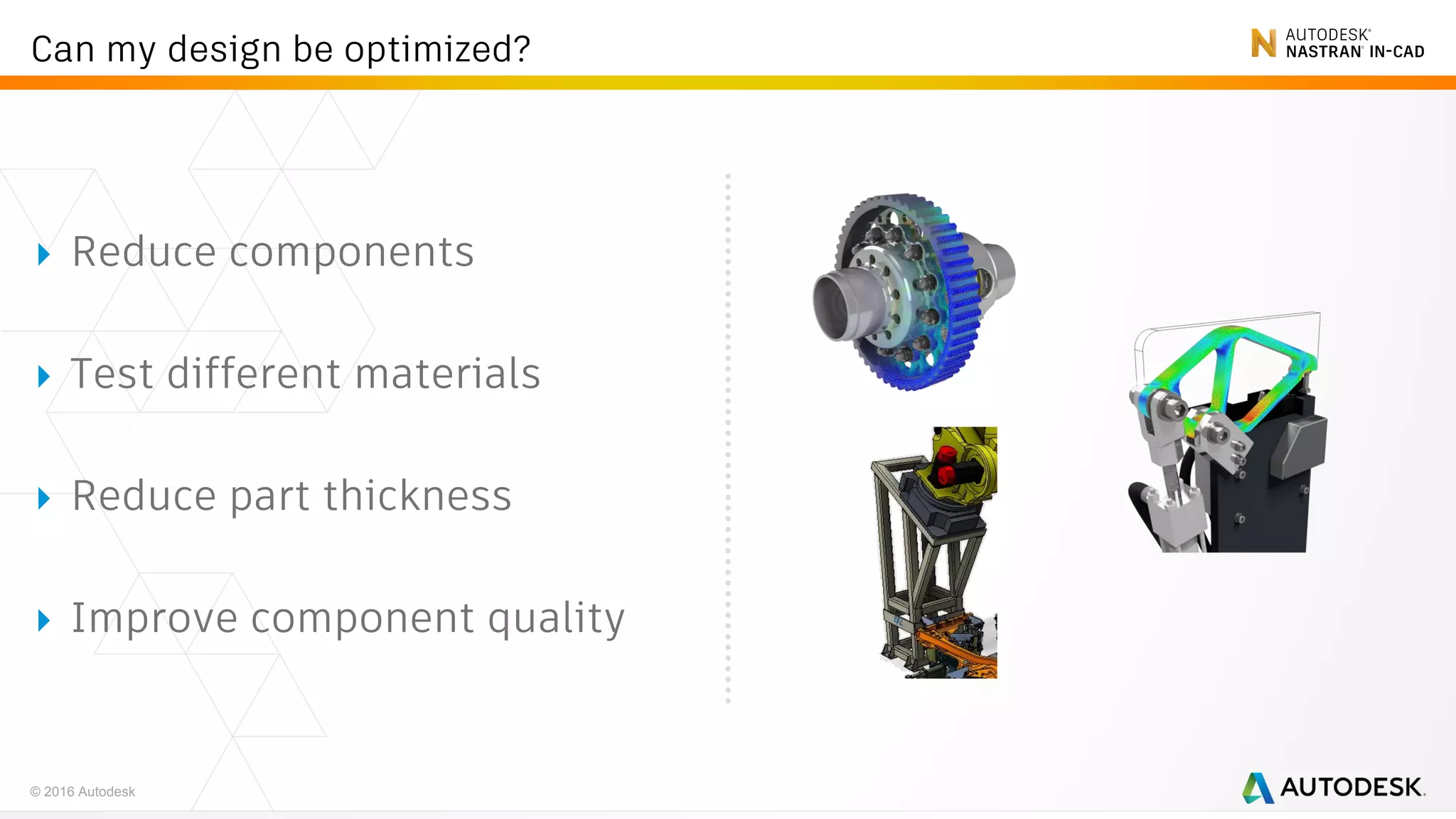 Can my design be optimized?

AUTODESK® NASTRAN® IN-CAD

Reduce components

Test different materials

Reduce part thickness

Improve component quality

© 2016 Autodesk

AUTODESK.